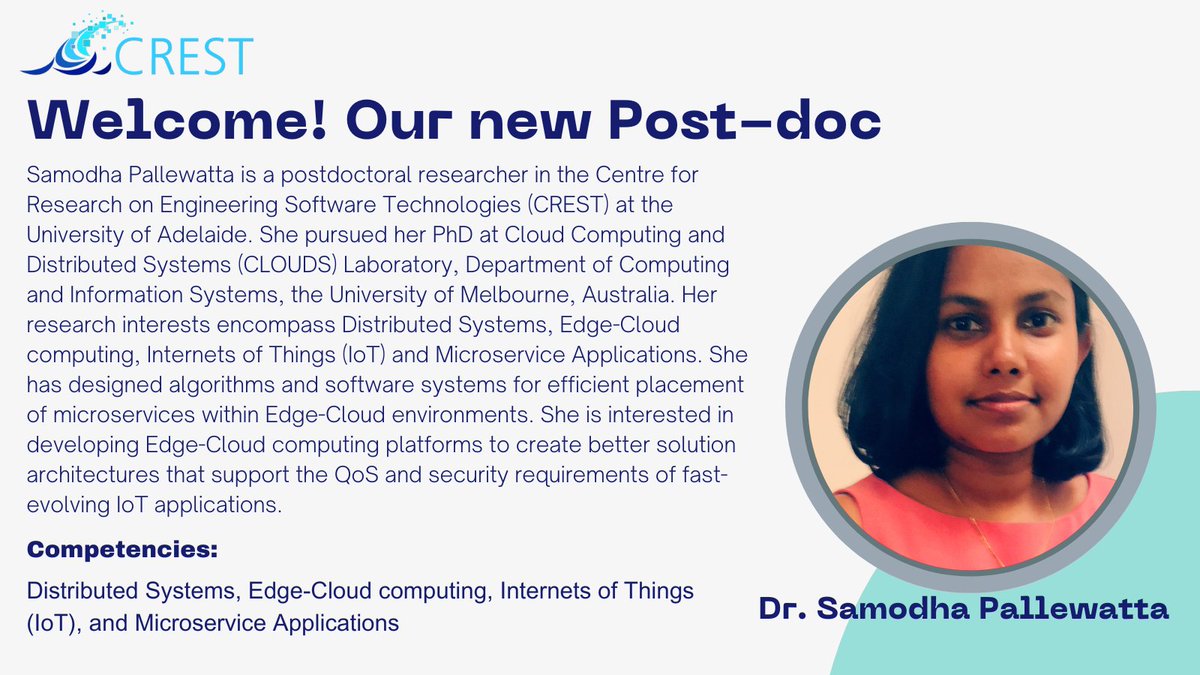 CREST

Welcome! Our new Post-doc

Samodha Pallewatta is a postdoctoral researcher in the Centre for Research on Engineering Software Technologies (CREST) at the University of Adelaide. She pursued her PhD at Cloud Computing and Distributed Systems (CLOUDS) Laboratory, Department of Computing and Information Systems, the University of Melbourne, Australia. Her research interests encompass Distributed Systems, Edge-Cloud computing, Internets of Things (IoT) and Microservice Applications. She has designed algorithms and software systems for efficient placement of microservices within Edge-Cloud environments. She is interested in developing Edge-Cloud computing platforms to create better solution architectures that support the QoS and security requirements of fast-evolving IoT applications.

Competencies:

Distributed Systems, Edge-Cloud computing, Internets of Things (IoT), and Microservice Applications

Dr. Samodha Pallewatta